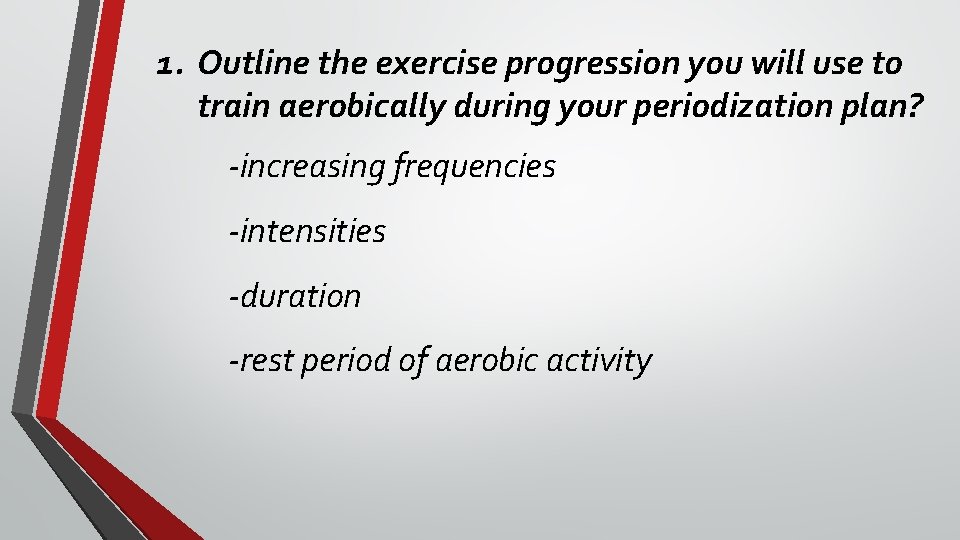 1. Outline the exercise progression you will use to train aerobically during your periodization plan?

-increasing frequencies

-intensities

-duration

-rest period of aerobic activity